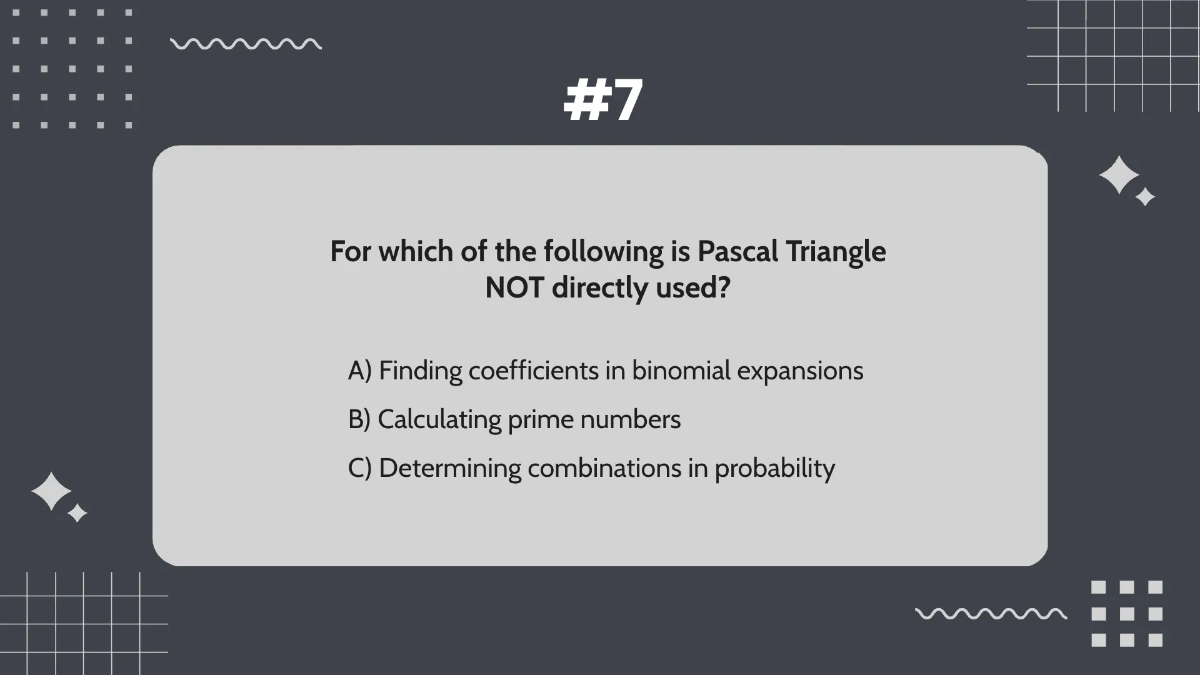 #7

For which of the following is Pascal Triangle NOT directly used?

A) Finding coefficients in binomial expansions

B) Calculating prime numbers

C) Determining combinations in probability